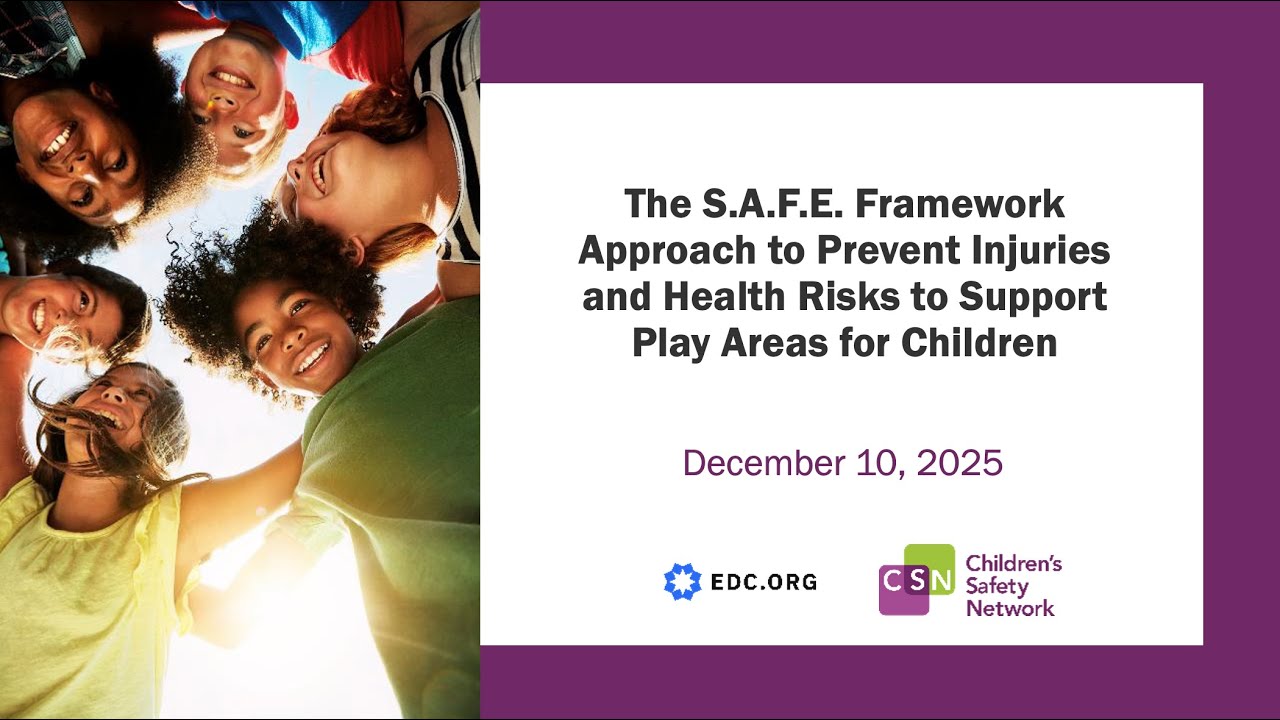 The S.A.F.E. Framework Approach to Prevent Injuries and Health Risks to Support Play Areas for Children

December 10, 2025

EDC.ORG

CSN Children's Safety Network